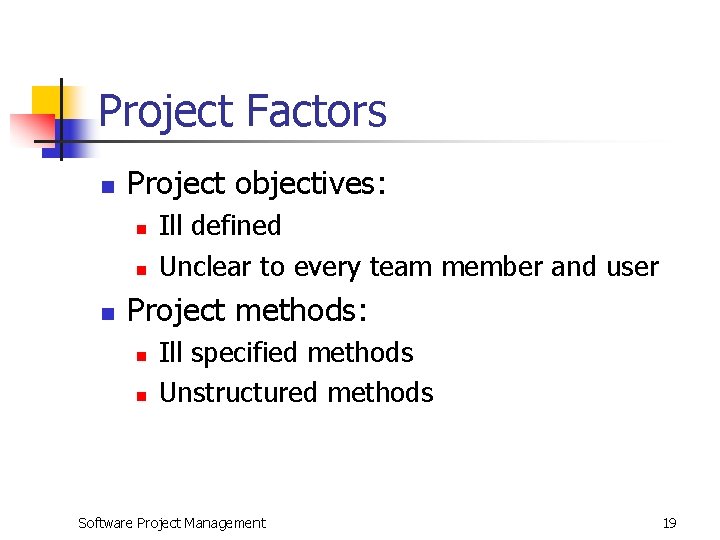 Project Factors

- Project objectives:
  - Ill defined
  - Unclear to every team member and user
- Project methods:
  - Ill specified methods
  - Unstructured methods

Software Project Management

19